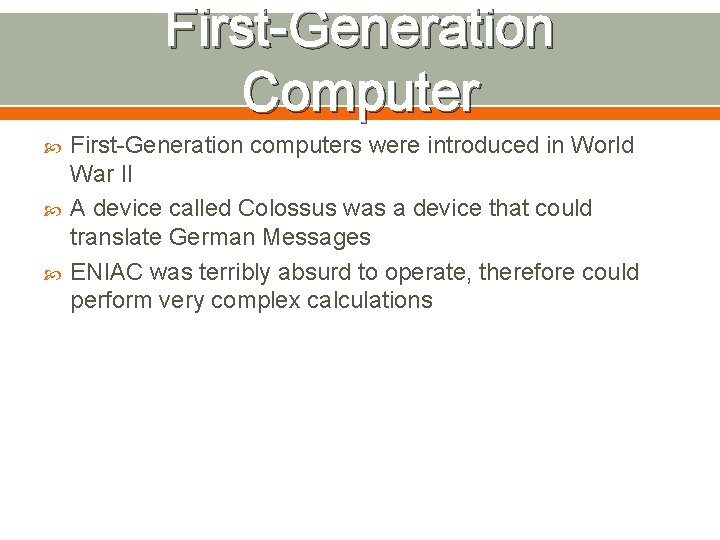 First-Generation Computer

First-Generation computers were introduced in World War II

A device called Colossus was a device that could translate German Messages

ENIAC was terribly absurd to operate, therefore could perform very complex calculations